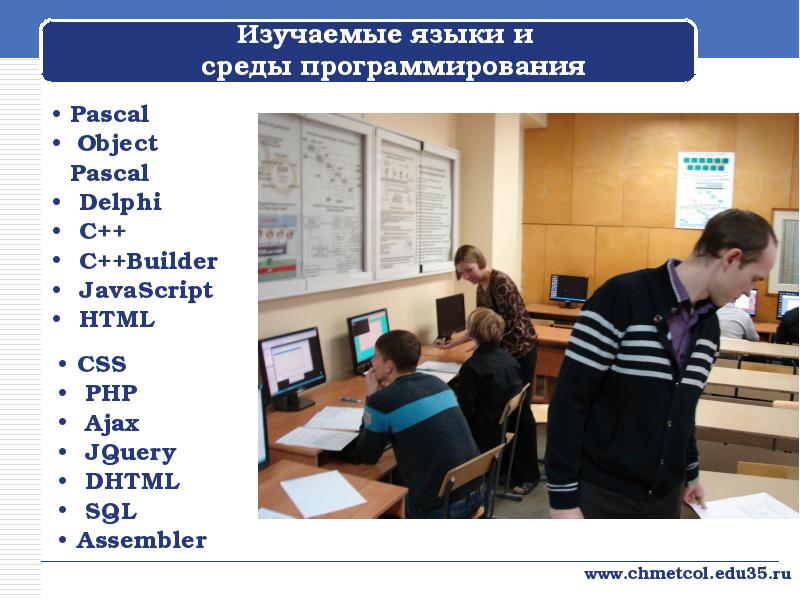 Изучаемые языки и среды программирования

• Pascal
• Object Pascal
• Delphi
• C++
• C++Builder
• JavaScript
• HTML

• CSS
• PHP
• Ajax
• JQuery
• DHTML
• SQL
• Assembler

www.chmetcol.edu35.ru